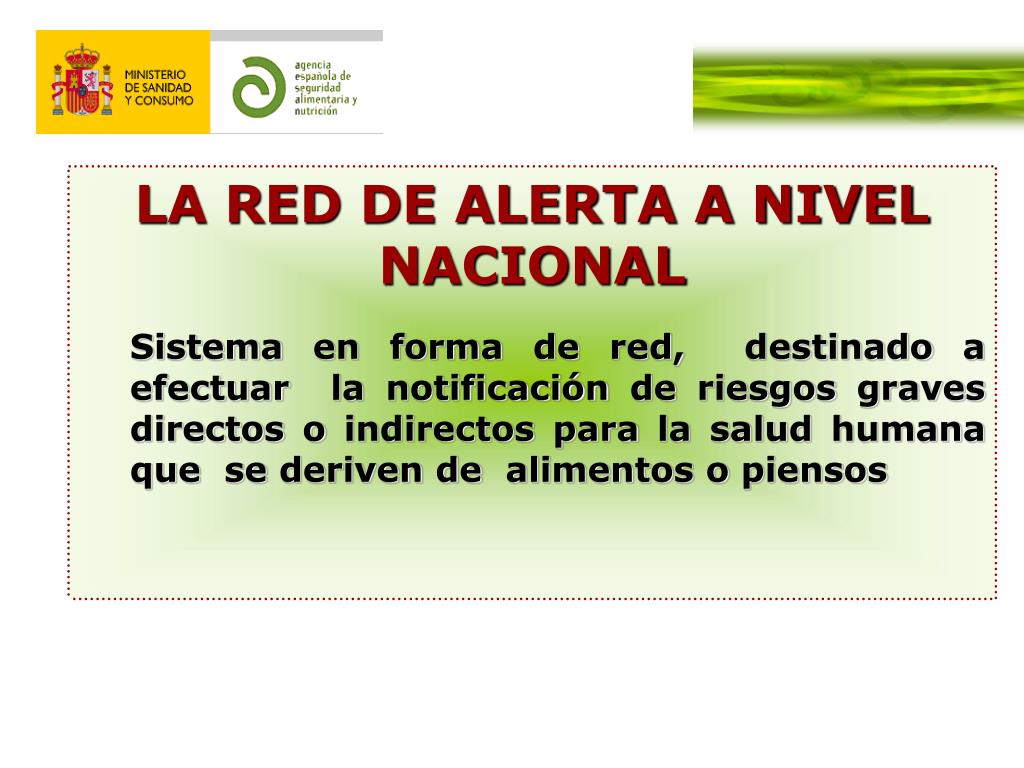 MINISTERIO DE SANIDAD Y CONSUMO

agencia española de seguridad alimentaria y nutrición

LA RED DE ALERTA A NIVEL NACIONAL

Sistema en forma de red, destinado a efectuar la notificación de riesgos graves directos o indirectos para la salud humana que se deriven de alimentos o piensos